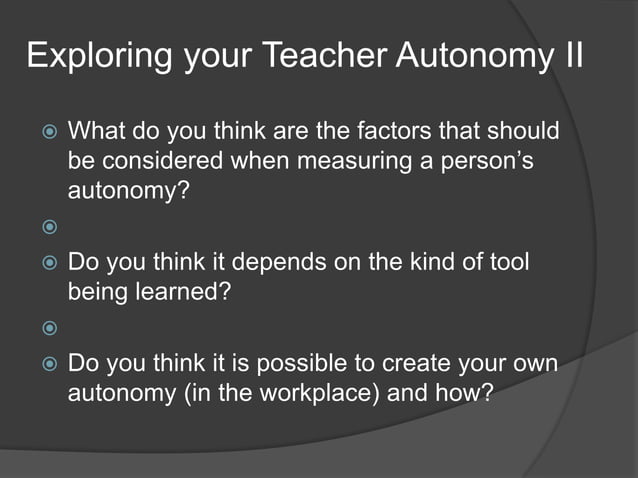 Exploring your Teacher Autonomy II

What do you think are the factors that should be considered when measuring a person’s autonomy?

Do you think it depends on the kind of tool being learned?

Do you think it is possible to create your own autonomy (in the workplace) and how?